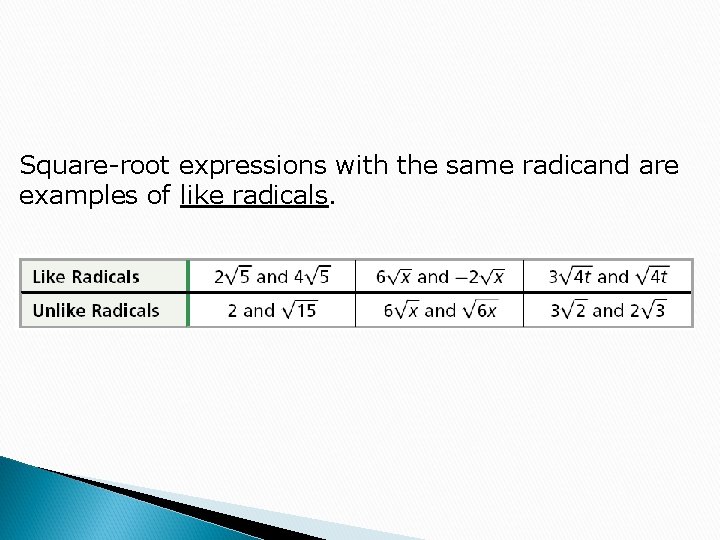 Square-root expressions with the same radicand are examples of like radicals.

| Like Radicals | $2\sqrt{5}$ and $4\sqrt{5}$ | $6\sqrt{x}$ and $-2\sqrt{x}$ | $3\sqrt{4t}$ and $\sqrt{4t}$ |
|---|---|---|---|
| Unlike Radicals | 2 and $\sqrt{15}$ | $6\sqrt{x}$ and $\sqrt{6x}$ | $3\sqrt{2}$ and $2\sqrt{3}$ |